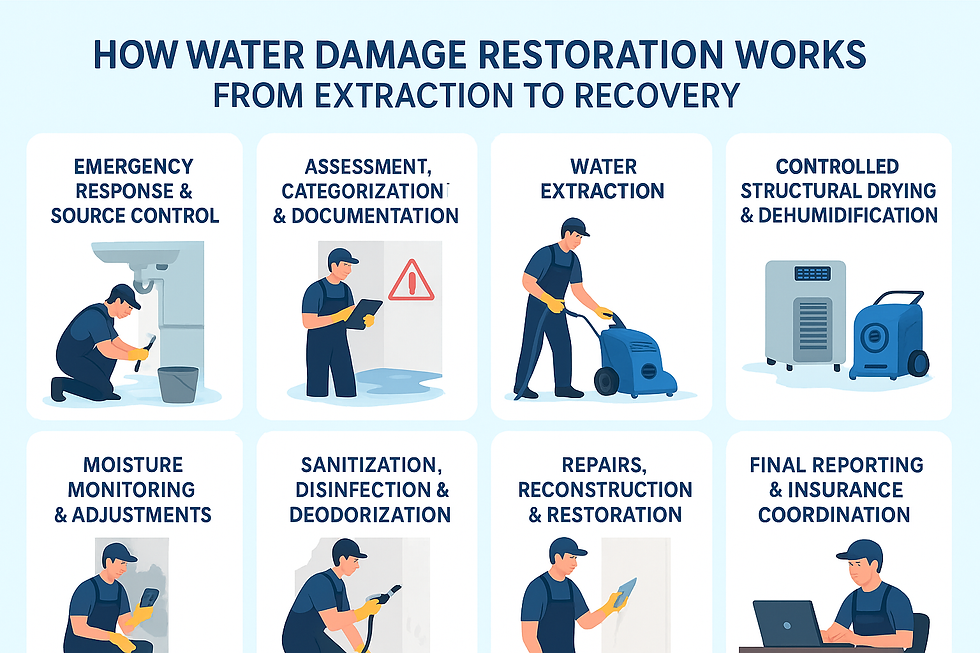 HOW WATER DAMAGE RESTORATION WORKS
FROM EXTRACTION TO RECOVERY

EMERGENCY RESPONSE & SOURCE CONTROL

ASSESSMENT, CATEGORIZATION & DOCUMENTATION

WATER EXTRACTION

CONTROLLED STRUCTURAL DRYING & DEHUMIDIFICATION

MOISTURE MONITORING & ADJUSTMENTS

SANITIZATION, DISINFECTION & DEODORIZATION

REPAIRS, RECONSTRUCTION & RESTORATION

FINAL REPORTING & INSURANCE COORDINATION